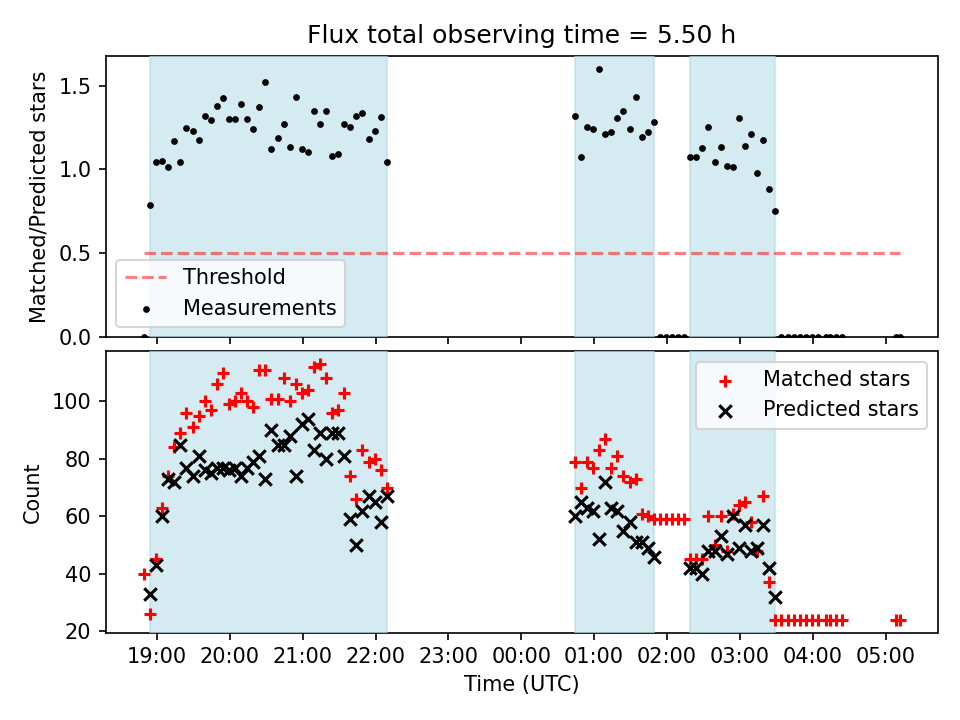 Flux total observing time = 5.50 h

Matched/Predicted stars

1.5
1.0
0.5
0.0

Threshold
Measurements

Count

100
80
60
40
20

Matched stars
Predicted stars

19:00 20:00 21:00 22:00 23:00 00:00 01:00 02:00 03:00 04:00 05:00

Time (UTC)